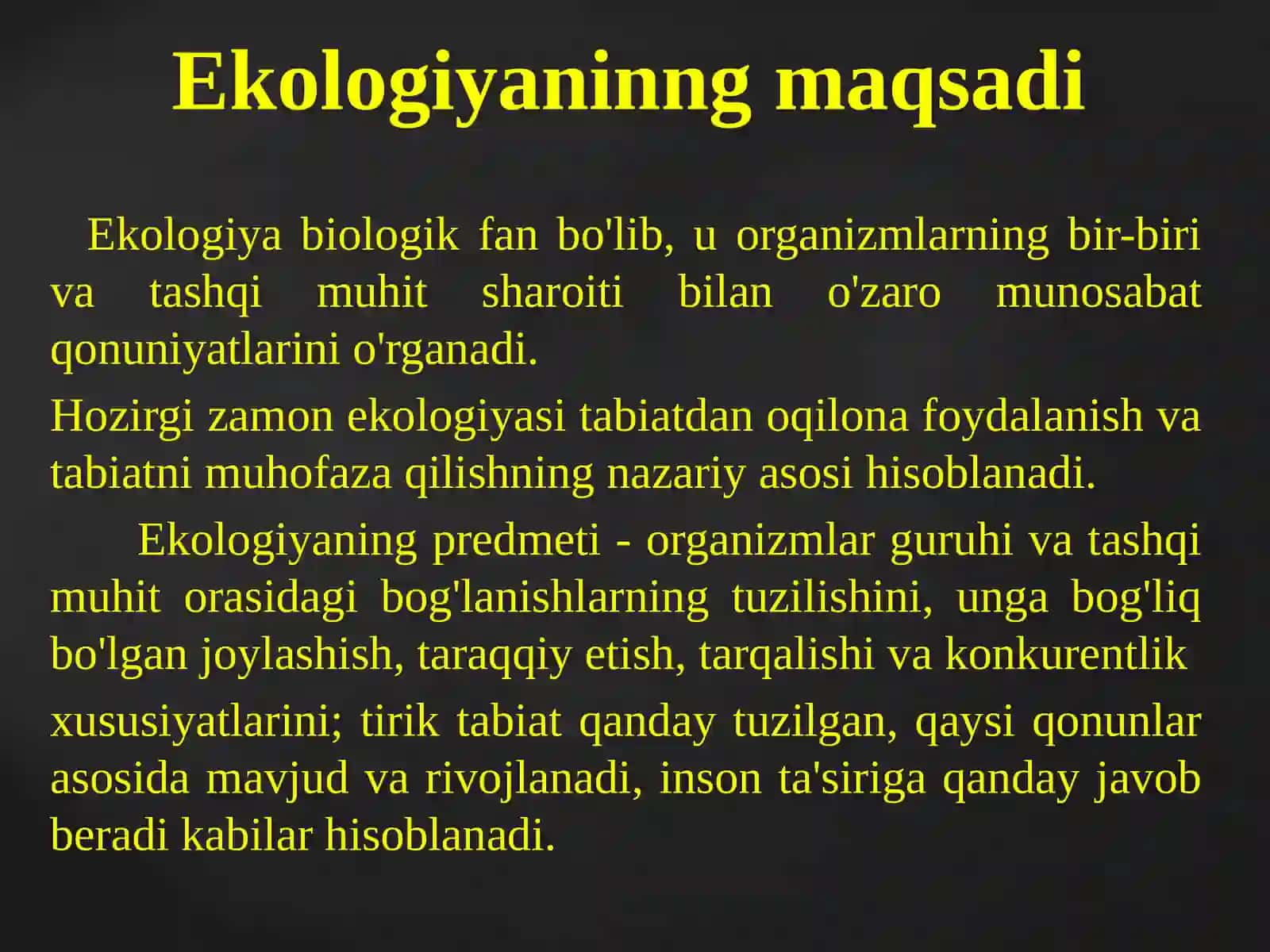 Ekologiyaninng maqsadi

Ekologiya biologik fan bo'lib, u organizmlarning bir-biri va tashqi muhit sharoiti bilan o'zaro munosabat qonuniyatlarini o'rganadi.

Hozirgi zamon ekologiyasi tabiatdan oqilona foydalanish va tabiatni muhofaza qilishning nazariy asosi hisoblanadi.

Ekologiyaning predmeti - organizmlar guruhi va tashqi muhit orasidagi bog'lanishlarning tuzilishini, unga bog'liq bo'lgan joylashish, taraqqiy etish, tarqalishi va konkurentlik

xususiyatlarini; tirik tabiat qanday tuzilgan, qaysi qonunlar asosida mavjud va rivojlanadi, inson ta'siriga qanday javob beradi kabilar hisoblanadi.